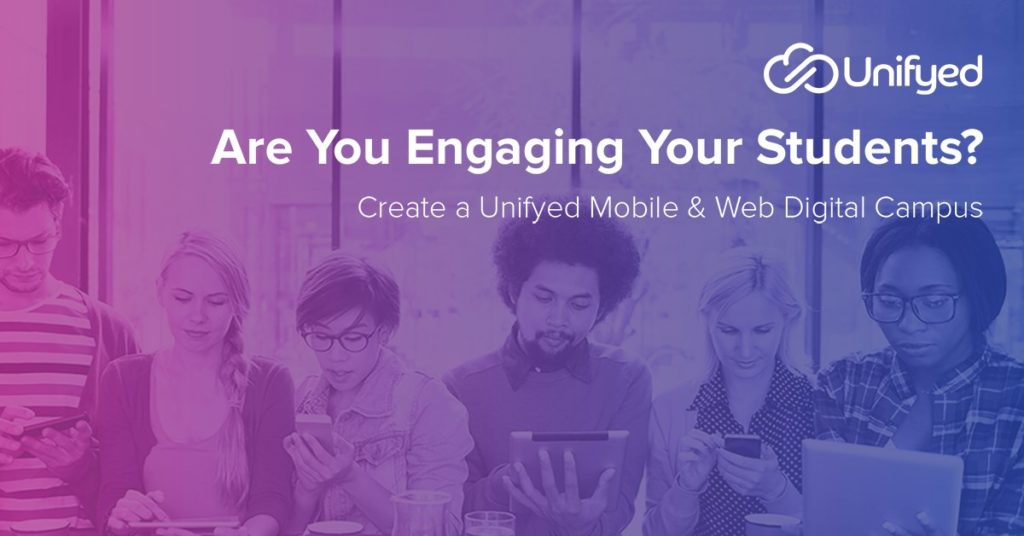 Unifyed

Are You Engaging Your Students?

Create a Unifyed Mobile & Web Digital Campus